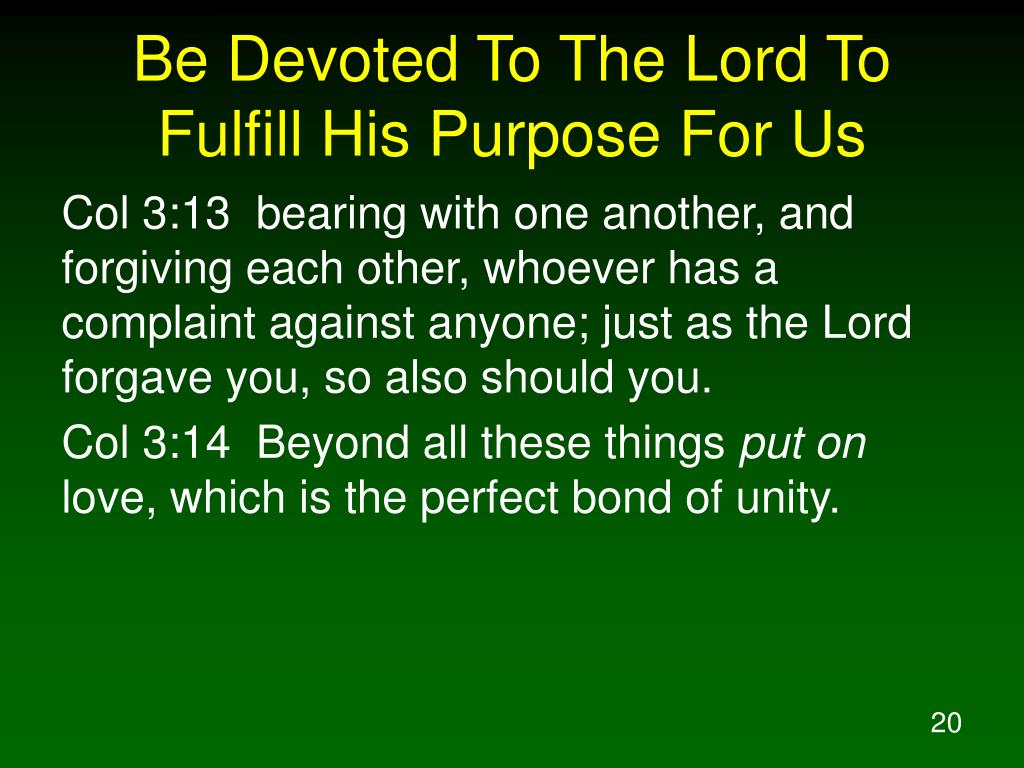 Be Devoted To The Lord To Fulfill His Purpose For Us

Col 3:13 bearing with one another, and forgiving each other, whoever has a complaint against anyone; just as the Lord forgave you, so also should you.

Col 3:14 Beyond all these things put on love, which is the perfect bond of unity.

20